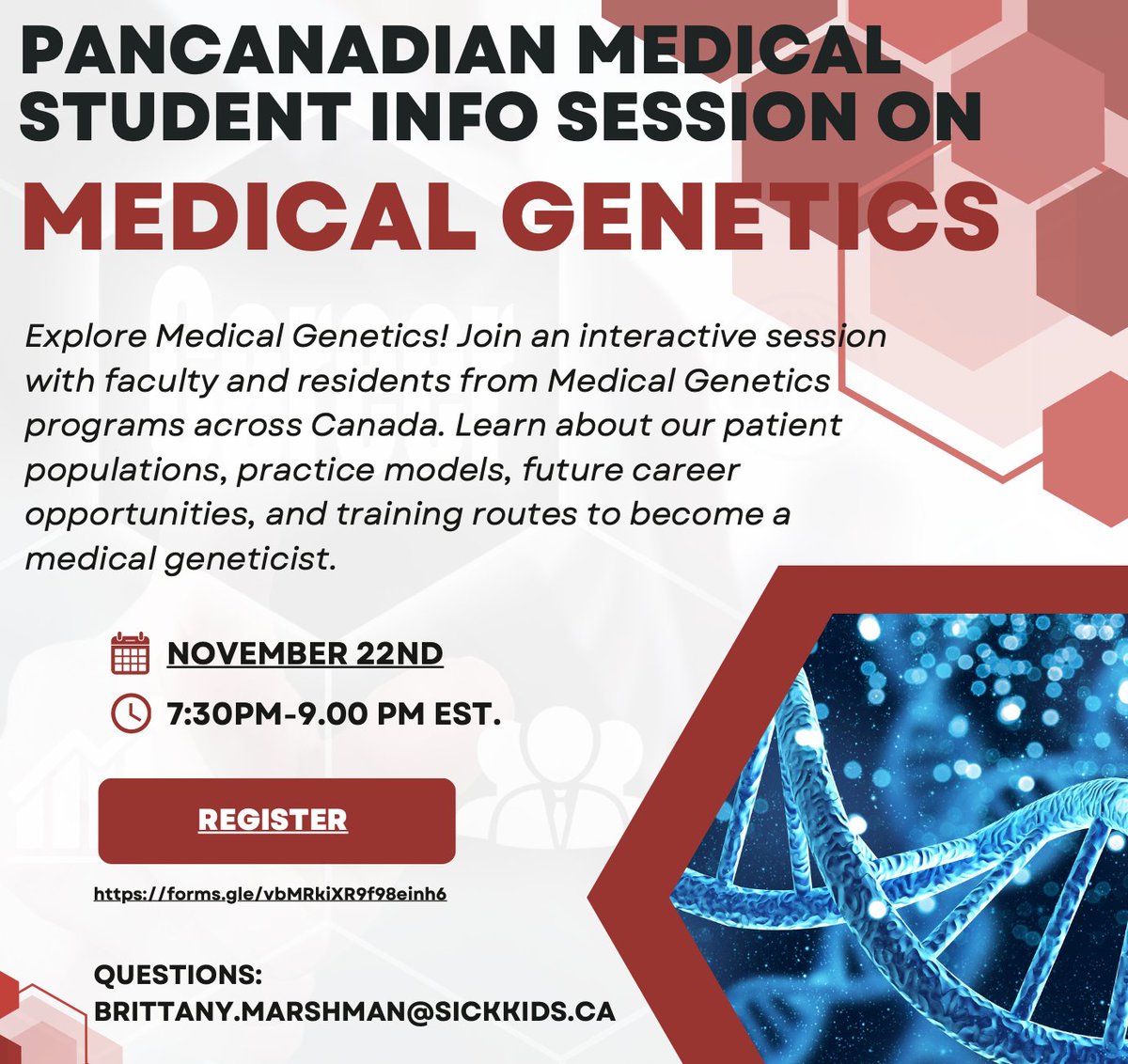 PANCANADIAN MEDICAL STUDENT INFO SESSION ON

MEDICAL GENETICS

Explore Medical Genetics! Join an interactive session with faculty and residents from Medical Genetics programs across Canada. Learn about our patient populations, practice models, future career opportunities, and training routes to become a medical geneticist.

NOVEMBER 22ND

7:30PM-9.00 PM EST.

REGISTER

https://forms.gle/vbMRkiXR9f98einh6

QUESTIONS:
BRITTANY.MARSHMAN@SICKKIDS.CA